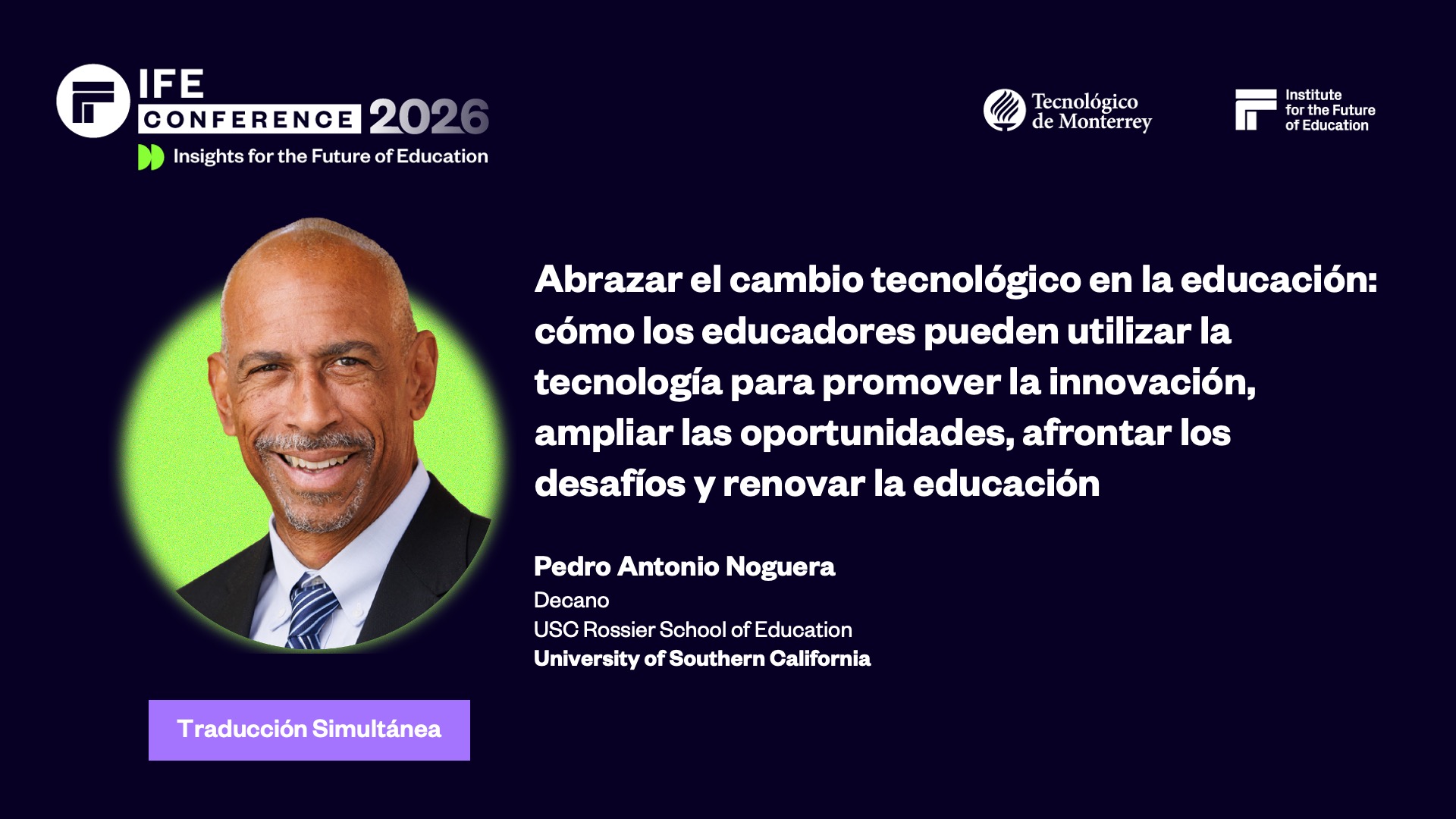 IFE CONFERENCE 2026
Insights for the Future of Education

Tecnológico de Monterrey

Institute for the Future of Education

Abrazar el cambio tecnológico en la educación: cómo los educadores pueden utilizar la tecnología para promover la innovación, ampliar las oportunidades, afrontar los desafíos y renovar la educación

Pedro Antonio Noguera
Decano
USC Rossier School of Education
University of Southern California

Traducción Simultánea